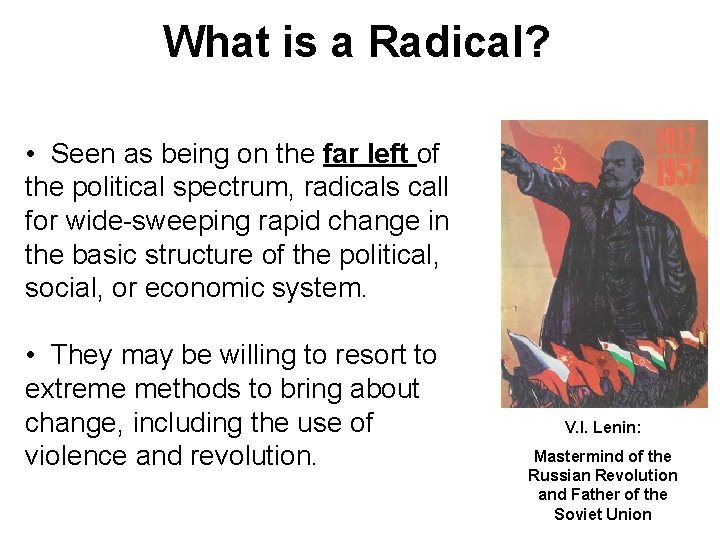 What is a Radical?

• Seen as being on the far left of the political spectrum, radicals call for wide-sweeping rapid change in the basic structure of the political, social, or economic system.

• They may be willing to resort to extreme methods to bring about change, including the use of violence and revolution.

1917
1957

V.I. Lenin:

Mastermind of the Russian Revolution and Father of the Soviet Union